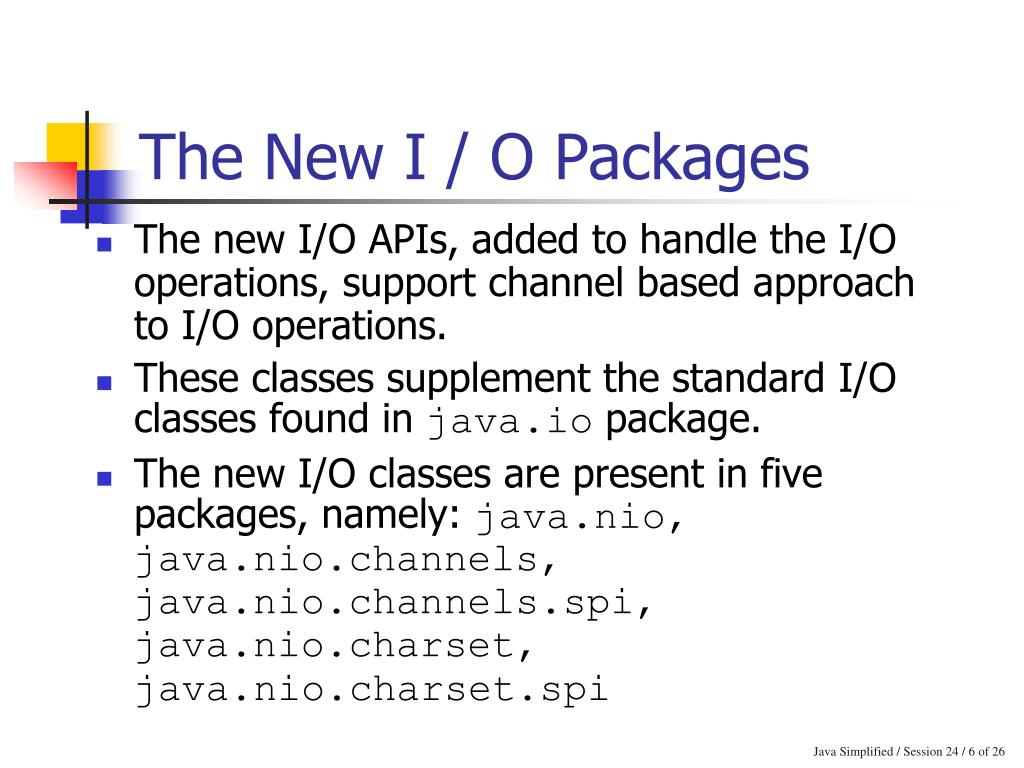 The New I / O Packages

The new I/O APIs, added to handle the I/O operations, support channel based approach to I/O operations.

These classes supplement the standard I/O classes found in java.io package.

The new I/O classes are present in five packages, namely: java.nio, java.nio.channels, java.nio.channels.spi, java.nio.charset, java.nio.charset.spi

Java Simplified / Session 24 / 6 of 26